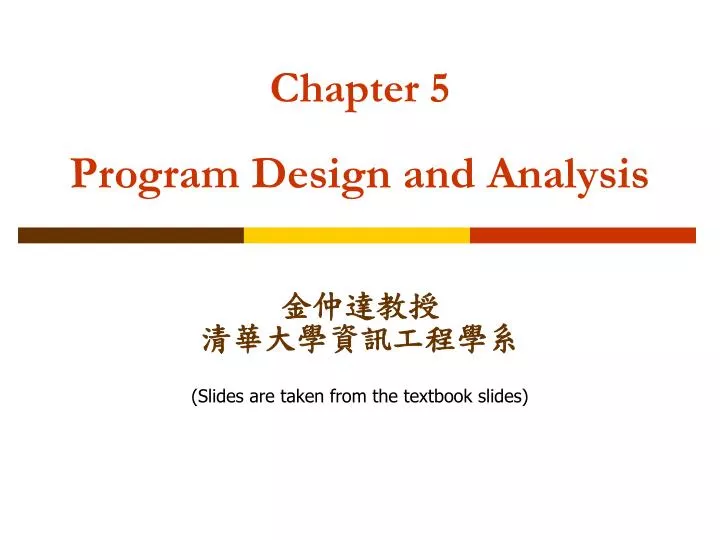 Chapter 5

Program Design and Analysis

金仲達教授
清華大學資訊工程學系

(Slides are taken from the textbook slides)